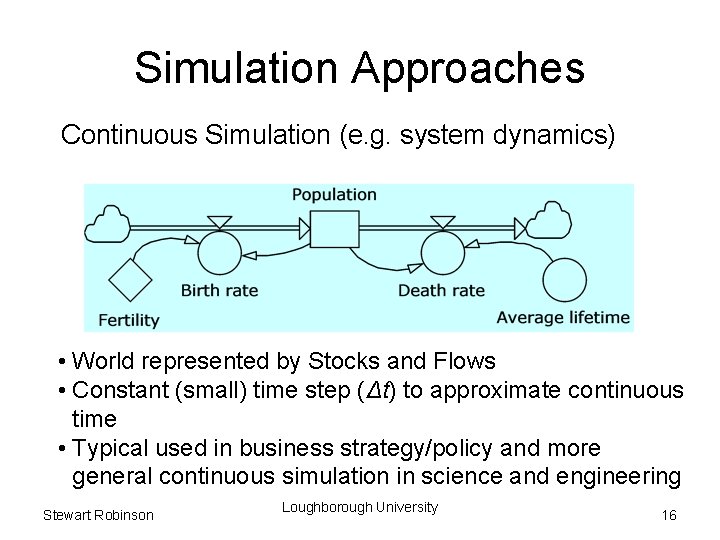 Simulation Approaches

Continuous Simulation (e.g. system dynamics)

Population

Birth rate

Death rate

Fertility

Average lifetime

• World represented by Stocks and Flows
• Constant (small) time step ($\Delta t$) to approximate continuous time
• Typical used in business strategy/policy and more general continuous simulation in science and engineering

Stewart Robinson

Loughborough University

16